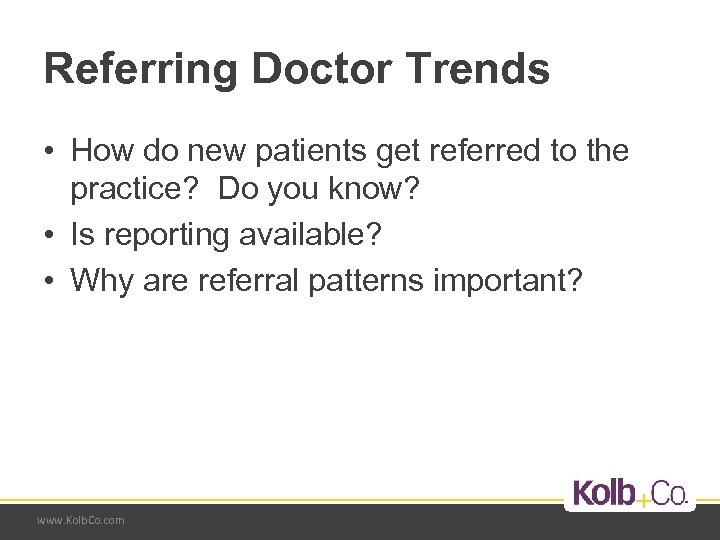 Referring Doctor Trends

• How do new patients get referred to the practice? Do you know?
• Is reporting available?
• Why are referral patterns important?

Kolb+Co.

www.KolbCo.com